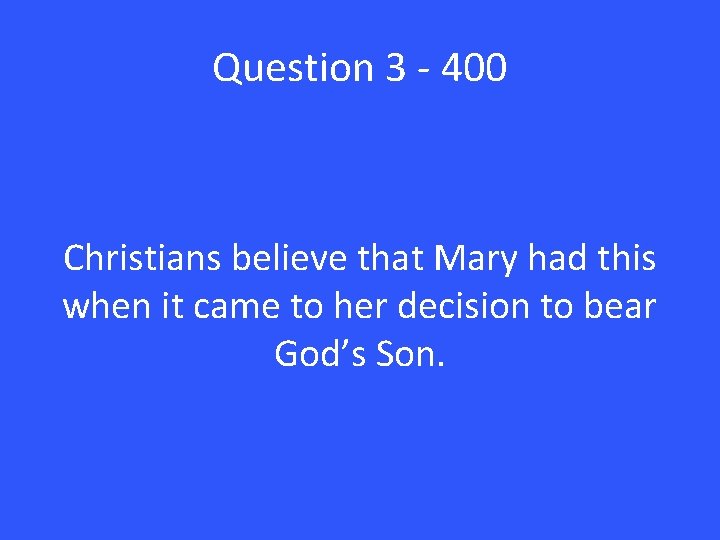 Question 3 - 400

Christians believe that Mary had this when it came to her decision to bear God’s Son.